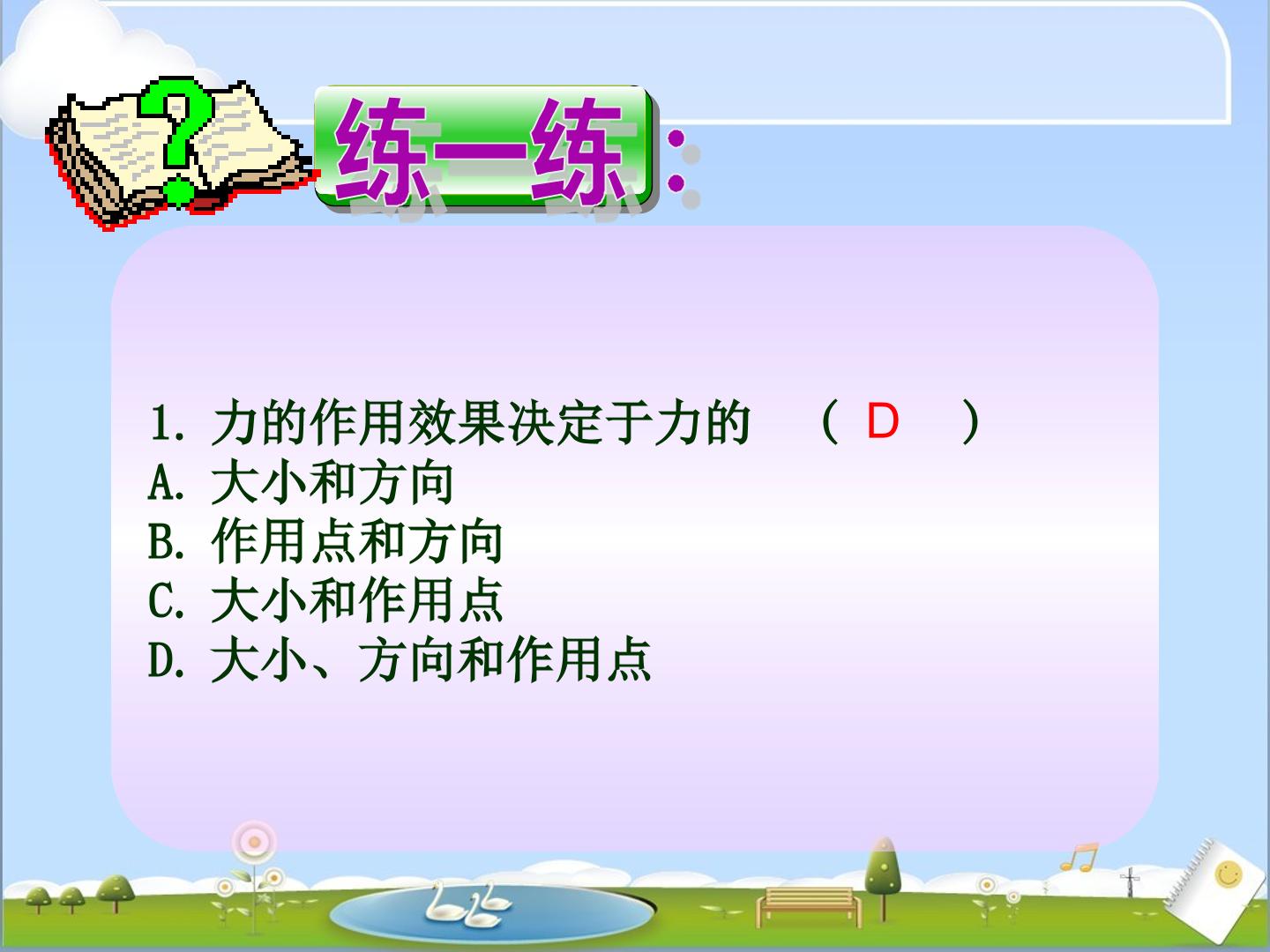 练一练:

1. 力的作用效果决定于力的 （ D ）
A. 大小和方向
B. 作用点和方向
C. 大小和作用点
D. 大小、方向和作用点